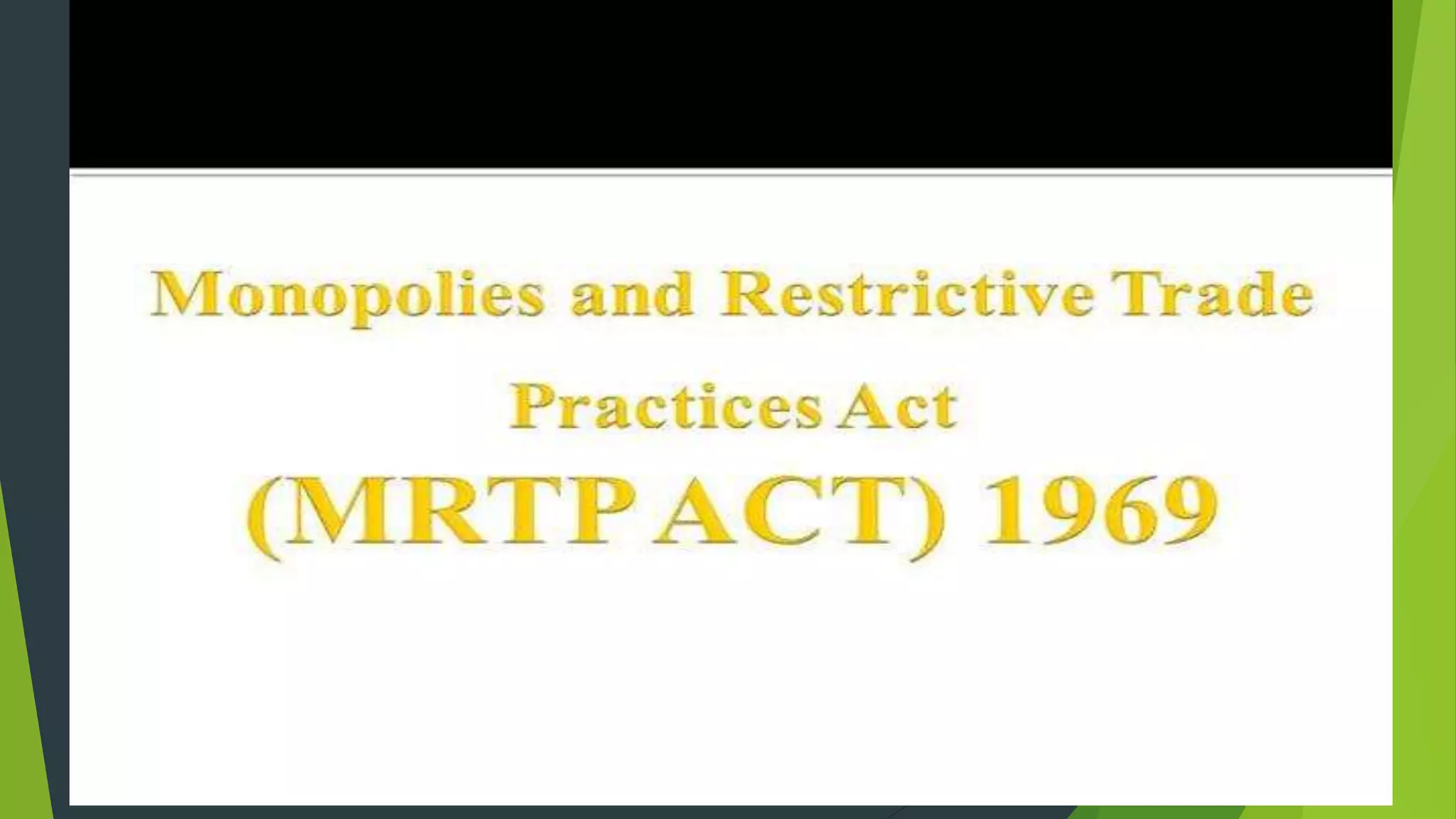 Monopolies and Restrictive Trade Practices Act

(MRTP ACT) 1969